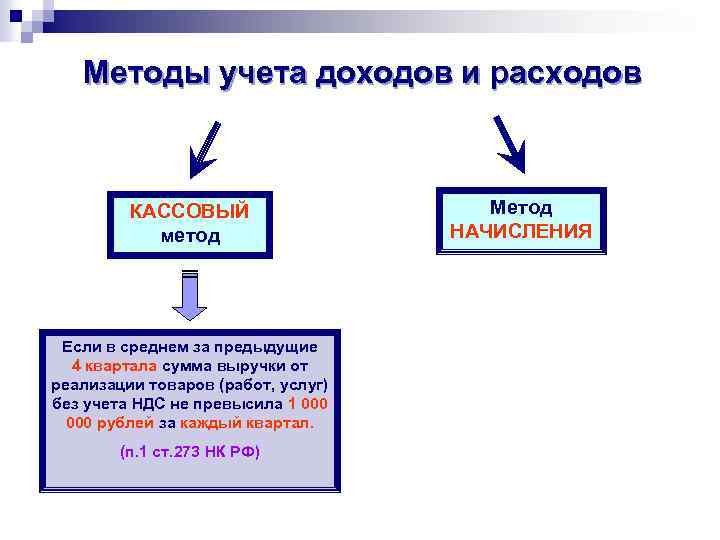 Методы учета доходов и расходов

КАССОВЫЙ метод

Метод НАЧИСЛЕНИЯ

Если в среднем за предыдущие 4 квартала сумма выручки от реализации товаров (работ, услуг) без учета НДС не превысила 1 000 000 рублей за каждый квартал.

(п.1 ст.273 НК РФ)